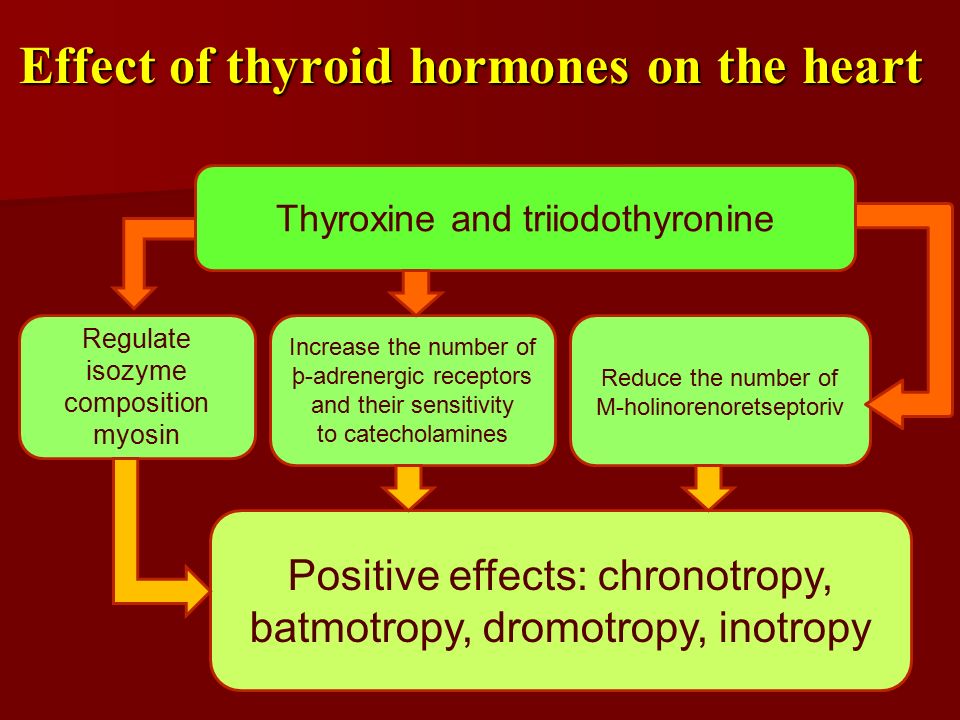 Effect of thyroid hormones on the heart

Thyroxine and triiodothyronine

Regulate isozyme composition myosin

Increase the number of þ-adrenergic receptors and their sensitivity to catecholamines

Reduce the number of M-holinorenoretseptoriv

Positive effects: chronotropy, batmotropy, dromotropy, inotropy